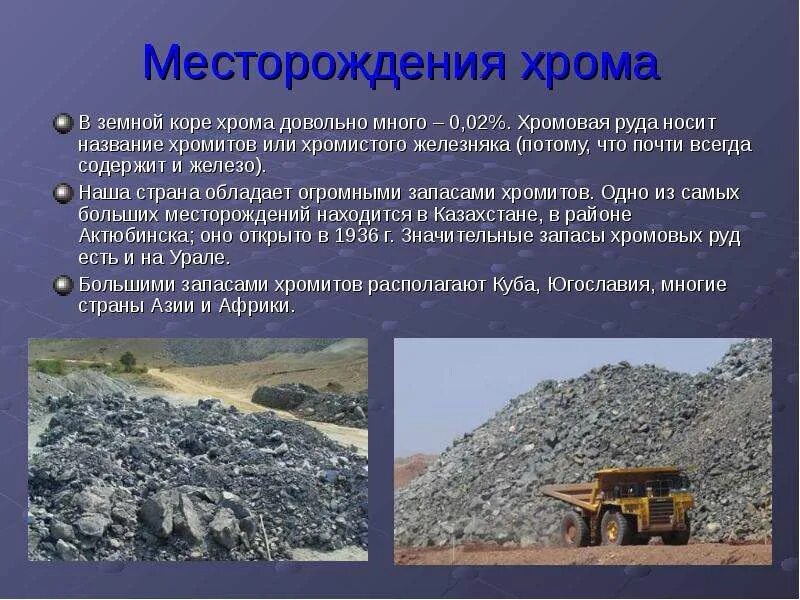 Месторождения хрома

В земной коре хрома довольно много – 0,02%. Хромовая руда носит название хромитов или хромистого железняка (потому, что почти всегда содержит и железо).

Наша страна обладает огромными запасами хромитов. Одно из самых больших месторождений находится в Казахстане, в районе Актюбинска; оно открыто в 1936 г. Значительные запасы хромовых руд есть и на Урале.

Большими запасами хромитов располагают Куба, Югославия, многие страны Азии и Африки.